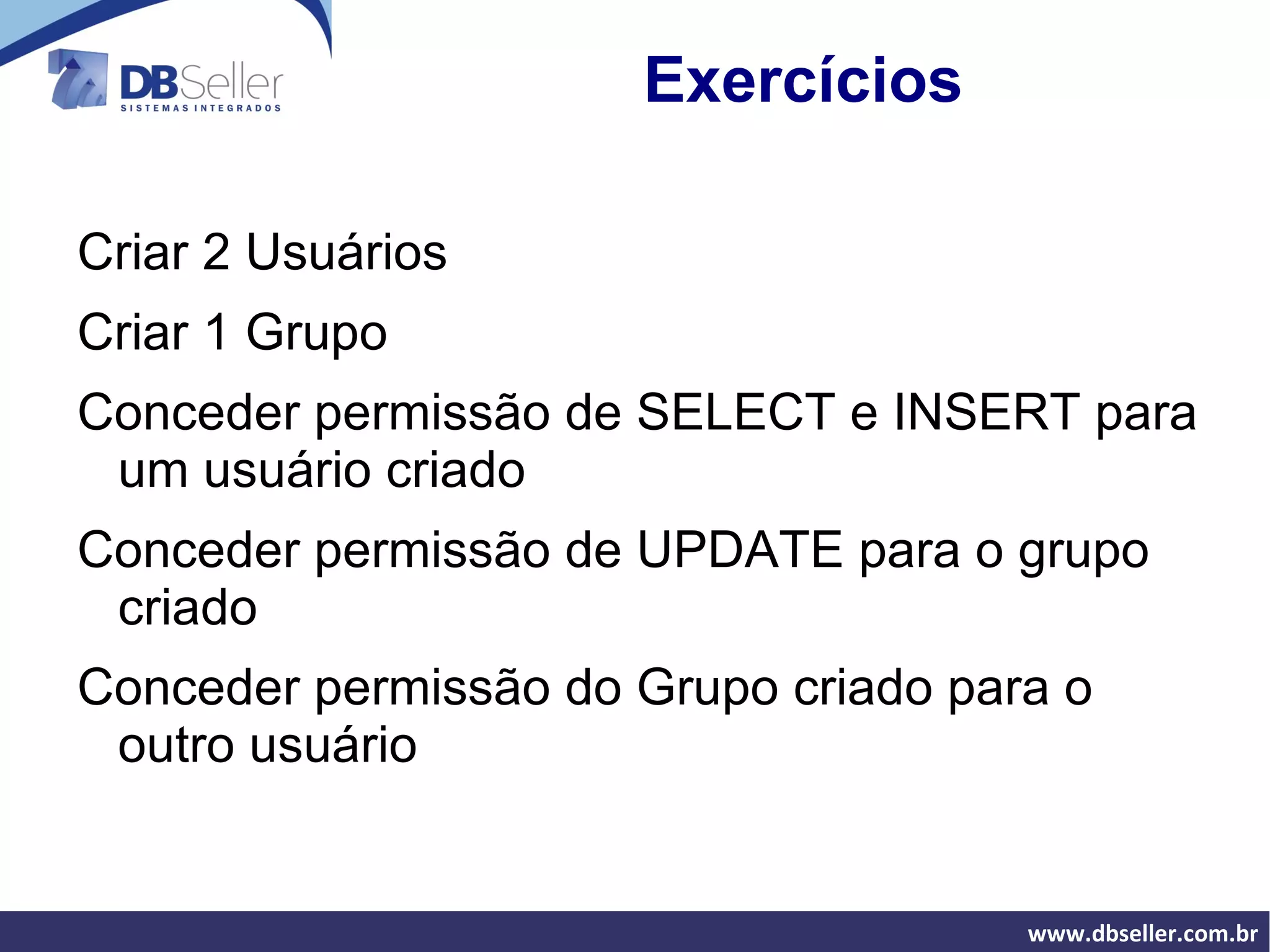 DBSeller
SISTEMAS INTEGRADOS

Exercícios

Criar 2 Usuários

Criar 1 Grupo

Conceder permissão de SELECT e INSERT para um usuário criado

Conceder permissão de UPDATE para o grupo criado

Conceder permissão do Grupo criado para o outro usuário

www.dbseller.com.br